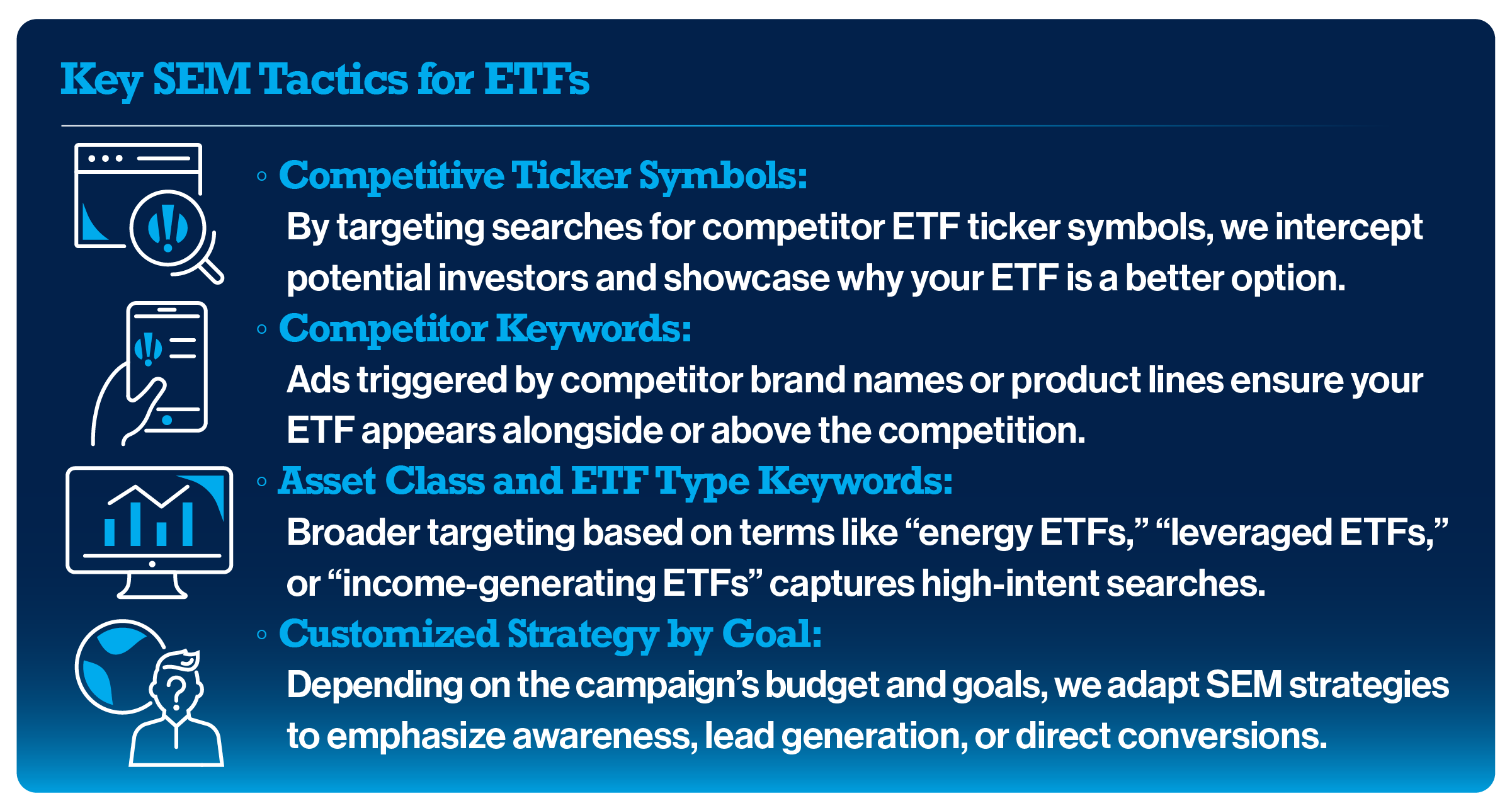 Key SEM Tactics for ETFs

◦ Competitive Ticker Symbols:
By targeting searches for competitor ETF ticker symbols, we intercept potential investors and showcase why your ETF is a better option.

◦ Competitor Keywords:
Ads triggered by competitor brand names or product lines ensure your ETF appears alongside or above the competition.

◦ Asset Class and ETF Type Keywords:
Broader targeting based on terms like “energy ETFs,” “leveraged ETFs,” or “income-generating ETFs” captures high-intent searches.

◦ Customized Strategy by Goal:
Depending on the campaign’s budget and goals, we adapt SEM strategies to emphasize awareness, lead generation, or direct conversions.